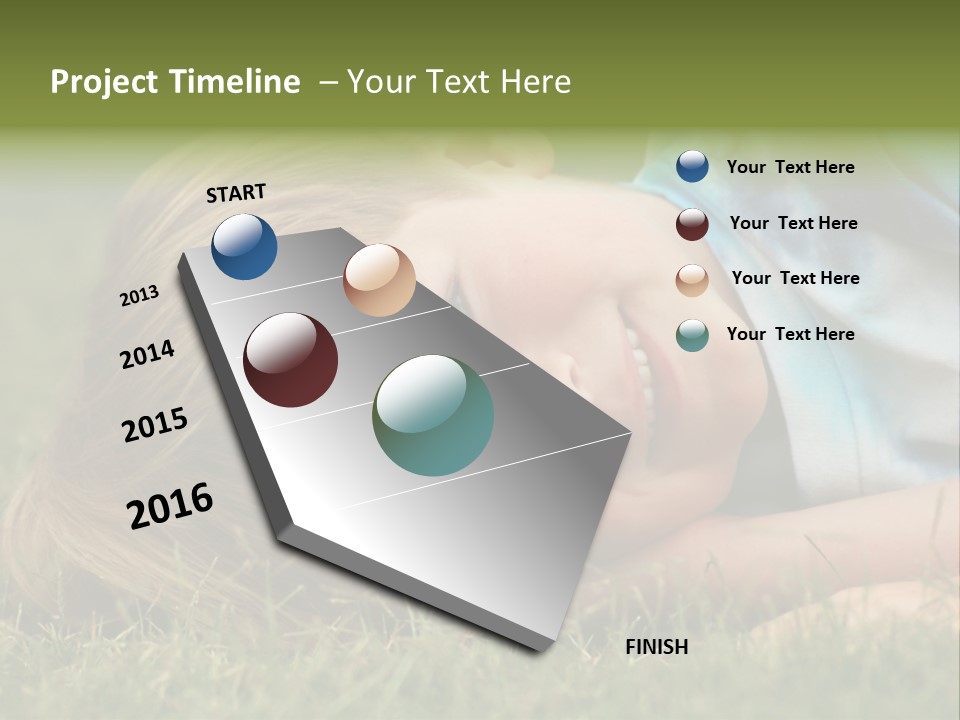 Project Timeline – Your Text Here

START

2013

2014

2015

2016

FINISH

Your Text Here

Your Text Here

Your Text Here

Your Text Here